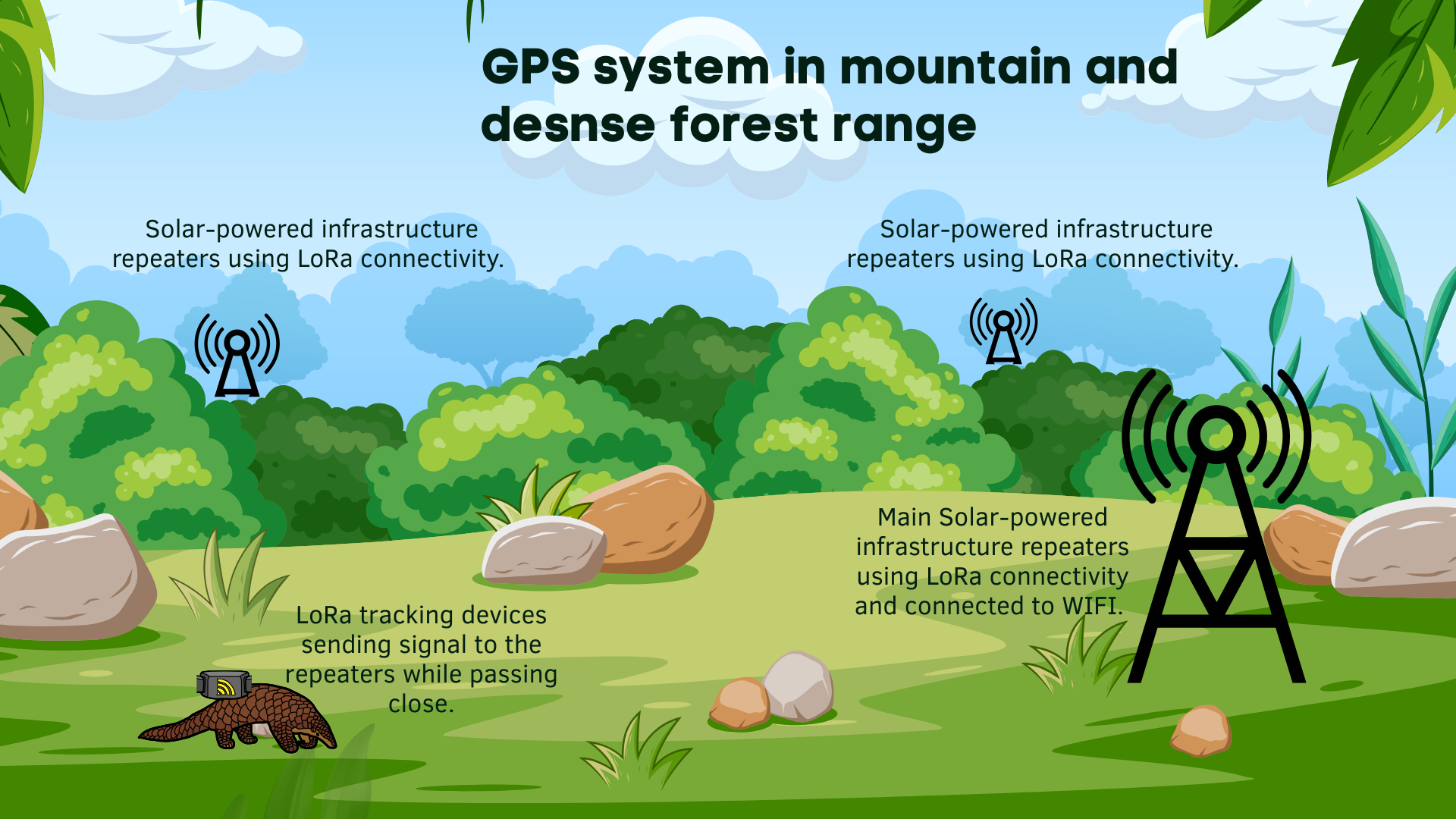 GPS system in mountain and desnse forest range

Solar-powered infrastructure repeaters using LoRa connectivity.

Solar-powered infrastructure repeaters using LoRa connectivity.

Main Solar-powered infrastructure repeaters using LoRa connectivity and connected to WIFI.

LoRa tracking devices sending signal to the repeaters while passing close.